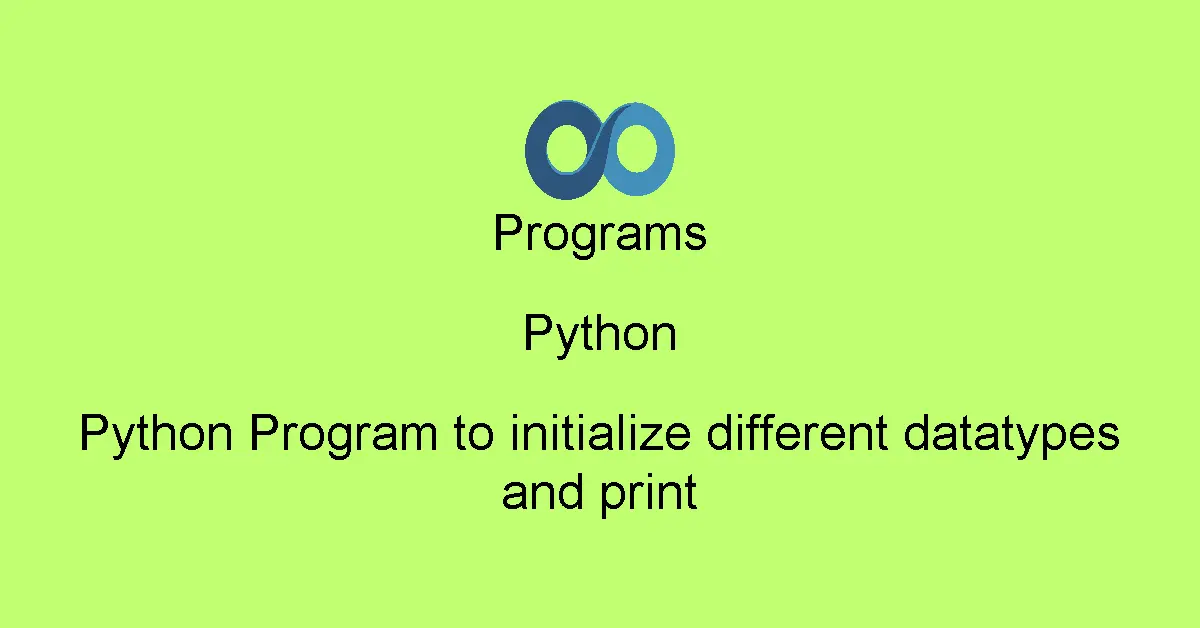 Programs

Python

Python Program to initialize different datatypes and print